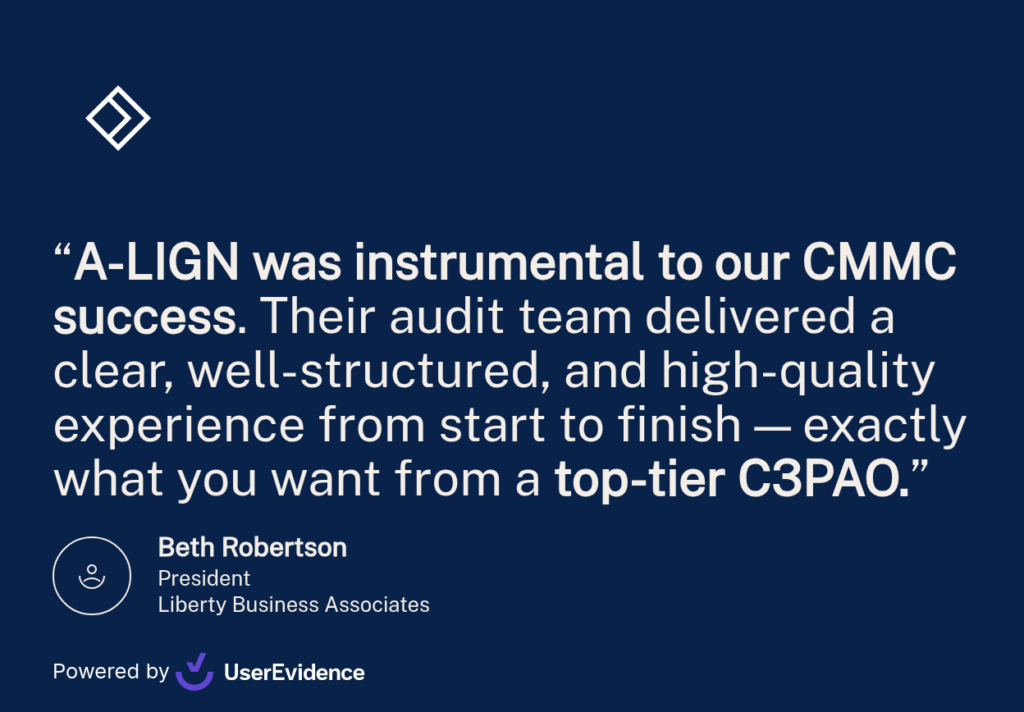 “A-LIGN was instrumental to our CMMC success. Their audit team delivered a clear, well-structured, and high-quality experience from start to finish — exactly what you want from a top-tier C3PAO.”

Beth Robertson
President
Liberty Business Associates

Powered by UserEvidence